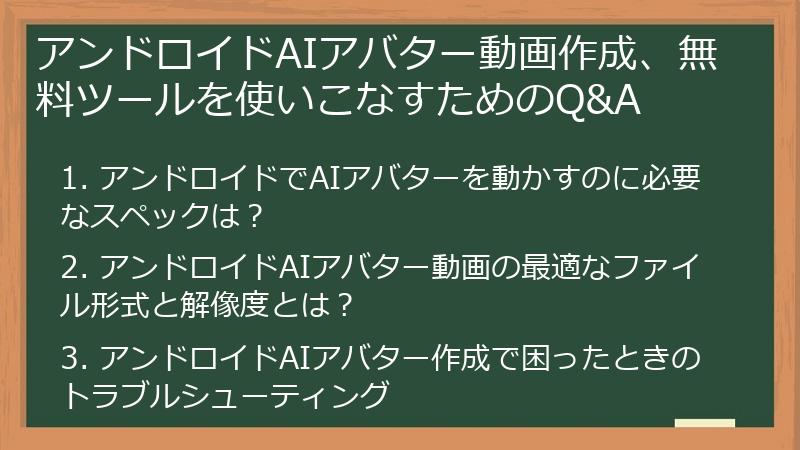 アンドロイドAIアバター動画作成、無料ツールを使いこなすためのQ&A

1. アンドロイドでAIアバターを動かすのに必要なスペックは？

2. アンドロイドAIアバター動画の最適なファイル形式と解像度とは？

3. アンドロイドAIアバター作成で困ったときのトラブルシューティング